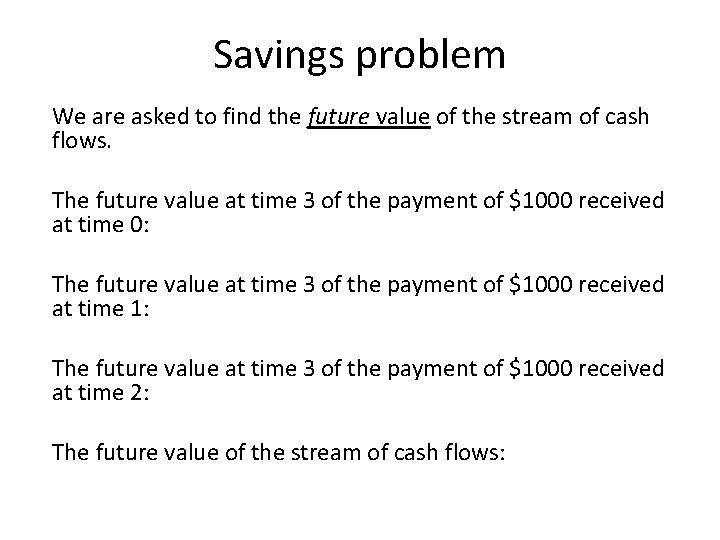 Savings problem

We are asked to find the future value of the stream of cash flows.

The future value at time 3 of the payment of \$1000 received at time 0:

The future value at time 3 of the payment of \$1000 received at time 1:

The future value at time 3 of the payment of \$1000 received at time 2:

The future value of the stream of cash flows: